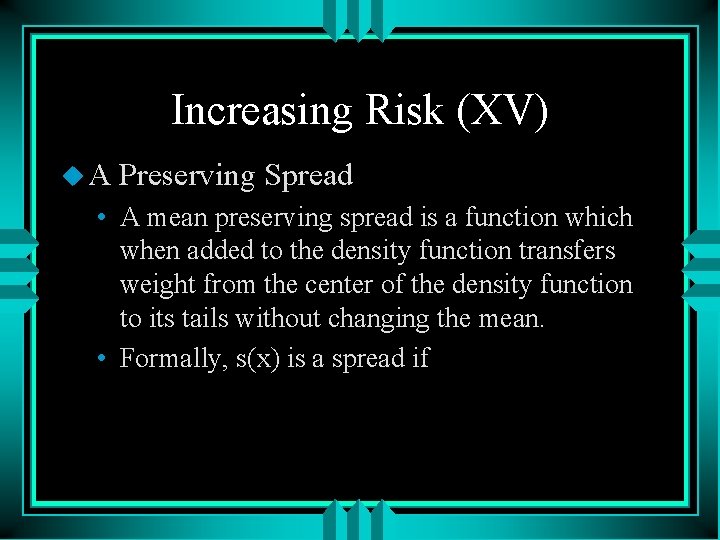 Increasing Risk (XV)

A Preserving Spread

• A mean preserving spread is a function which when added to the density function transfers weight from the center of the density function to its tails without changing the mean.

• Formally, s(x) is a spread if